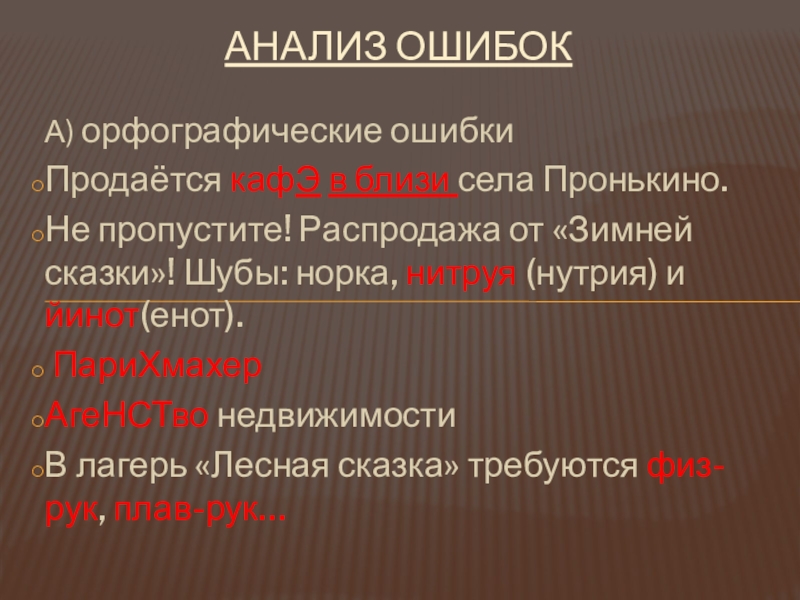 АНАЛИЗ ОШИБОК

А) орфографические ошибки

Продаётся кафЭ в близи села Пронькино.

Не пропустите! Распродажа от «Зимней сказки»! Шубы: норка, нитруя (нутрия) и йинот(енот).

ПариХмахер

АгеНСТво недвижимости

В лагерь «Лесная сказка» требуются физ-рук, плав-рук…